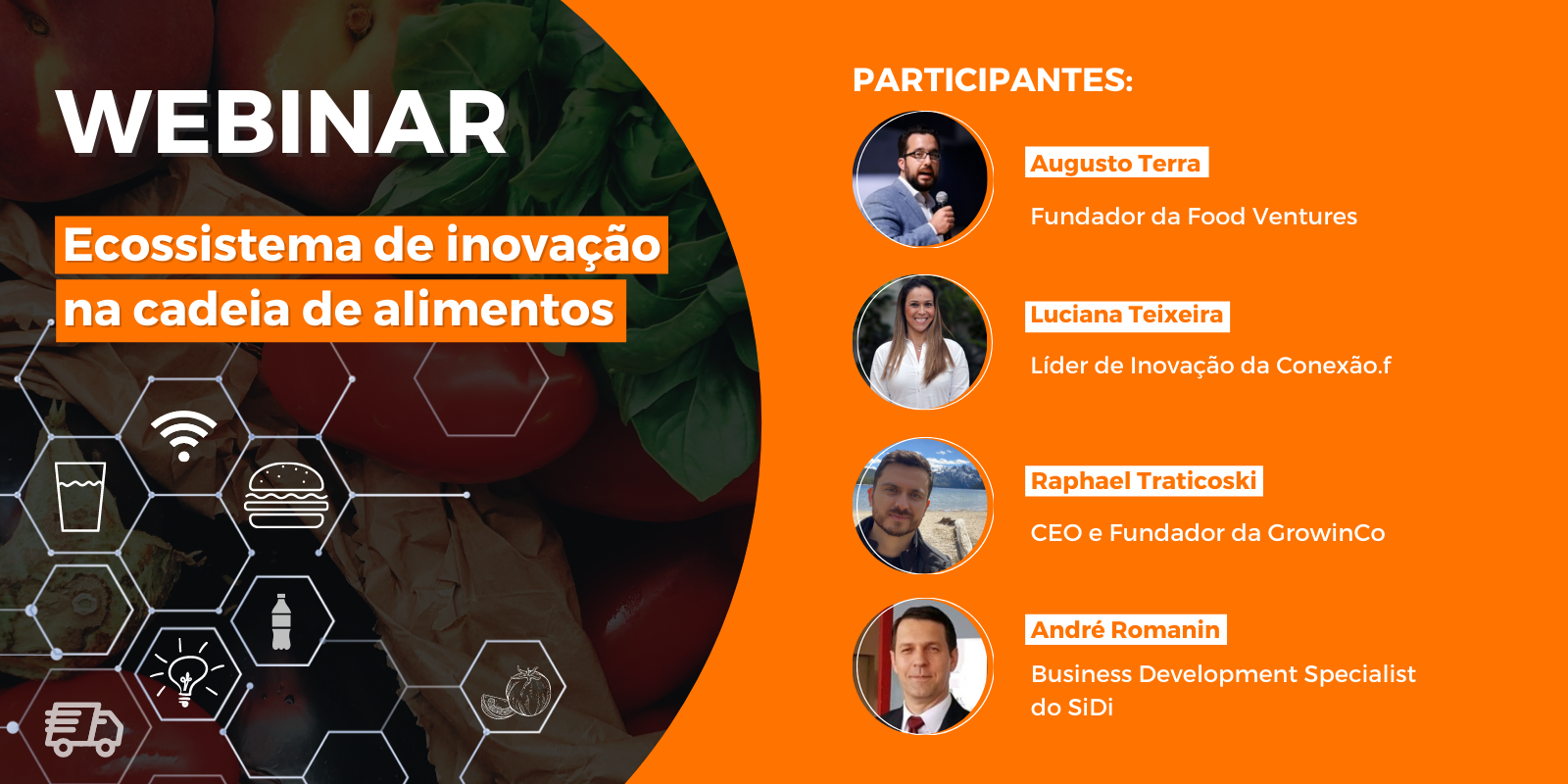 WEBINAR

Ecossistema de inovação na cadeia de alimentos

PARTICIPANTES:

Augusto Terra

Fundador da Food Ventures

Luciana Teixeira

Líder de Inovação da Conexão.f

Raphael Traticoski

CEO e Fundador da GrowinCo

André Romanin

Business Development Specialist do SiDi